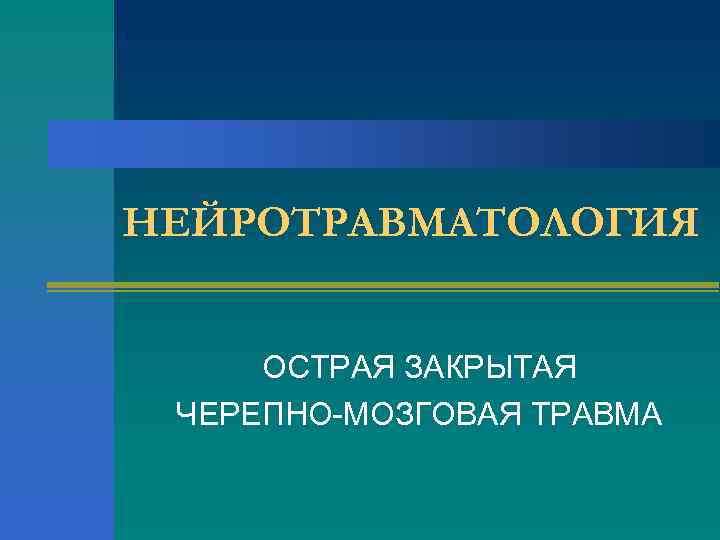 НЕЙРОТРАВМАТОЛОГИЯ

ОСТРАЯ ЗАКРЫТАЯ
ЧЕРЕПНО-МОЗГОВАЯ ТРАВМА